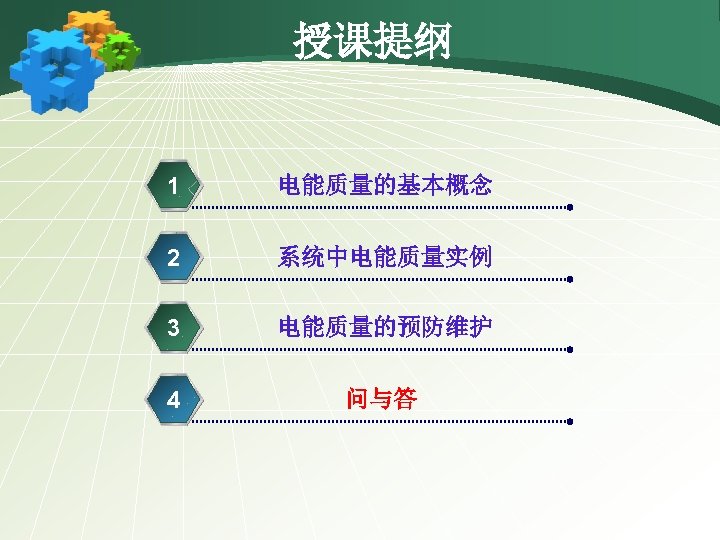 授课提纲

1 电能质量的基本概念

2 系统中电能质量实例

3 电能质量的预防维护

4 问与答